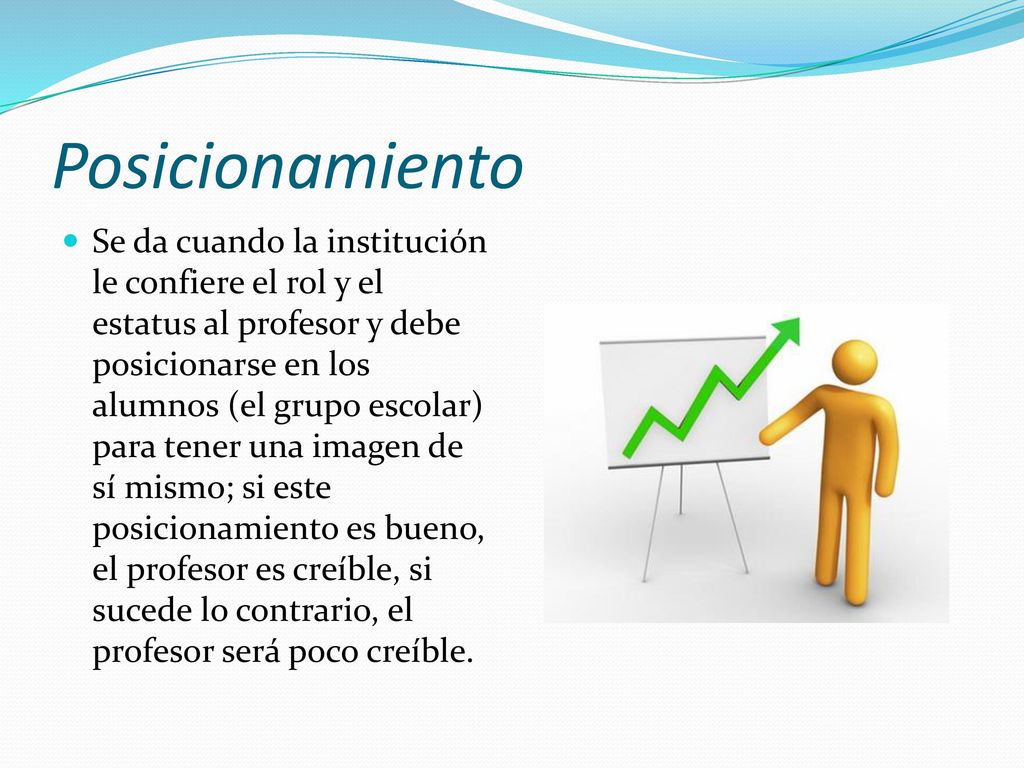 Posicionamiento

Se da cuando la institución le confiere el rol y el estatus al profesor y debe posicionarse en los alumnos (el grupo escolar) para tener una imagen de sí mismo; si este posicionamiento es bueno, el profesor es creíble, si sucede lo contrario, el profesor será poco creíble.